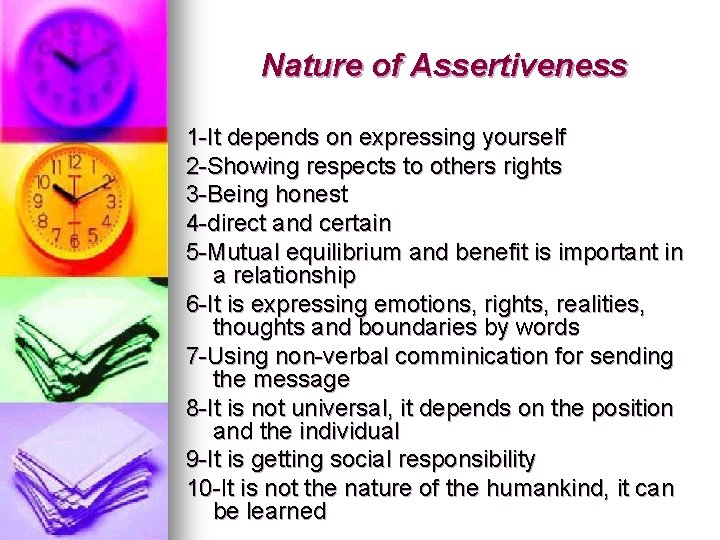 Nature of Assertiveness

1-It depends on expressing yourself
2-Showing respects to others rights
3-Being honest
4-direct and certain
5-Mutual equilibrium and benefit is important in a relationship
6-It is expressing emotions, rights, realities, thoughts and boundaries by words
7-Using non-verbal comminication for sending the message
8-It is not universal, it depends on the position and the individual
9-It is getting social responsibility
10-It is not the nature of the humankind, it can be learned